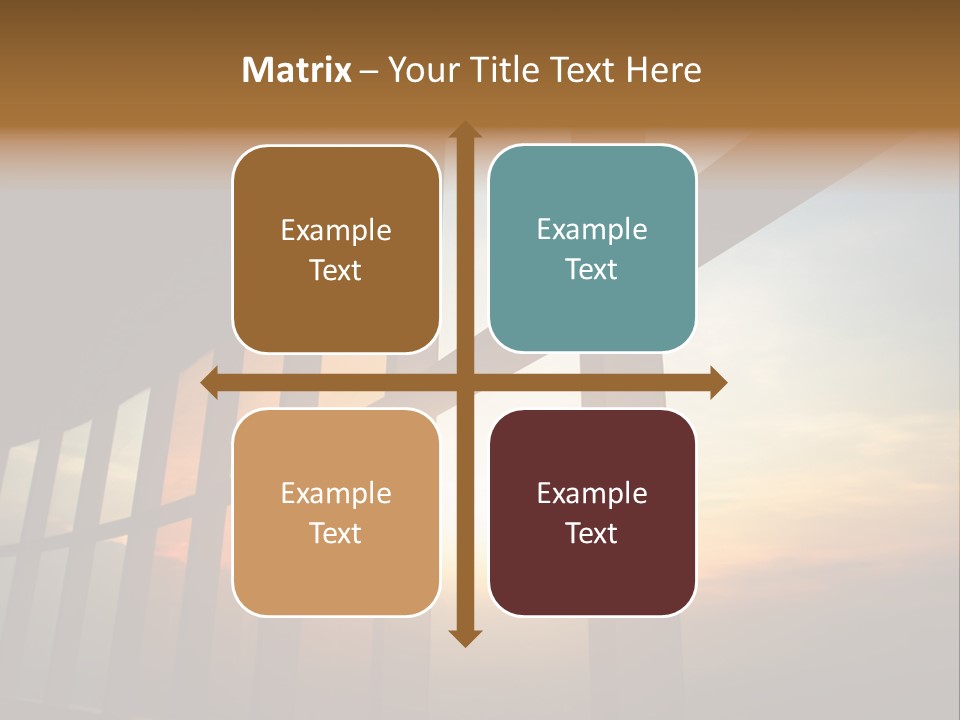 Matrix – Your Title Text Here

Example Text

Example Text

Example Text

Example Text